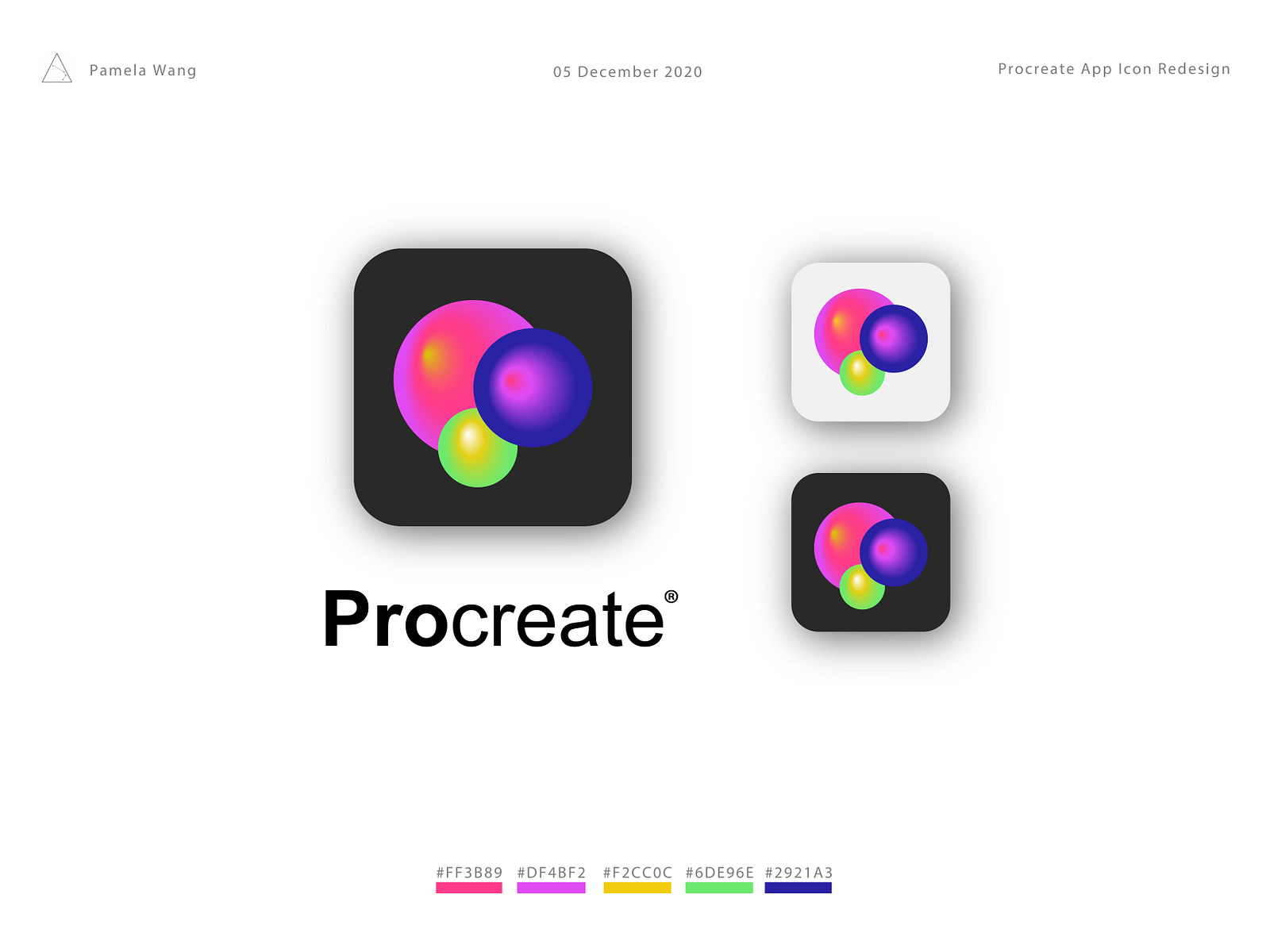 Pamela Wang

05 December 2020

Procreate App Icon Redesign

Procreate®

#FF3B89 #DF4BF2 #F2CC0C #6DE96E #2921A3